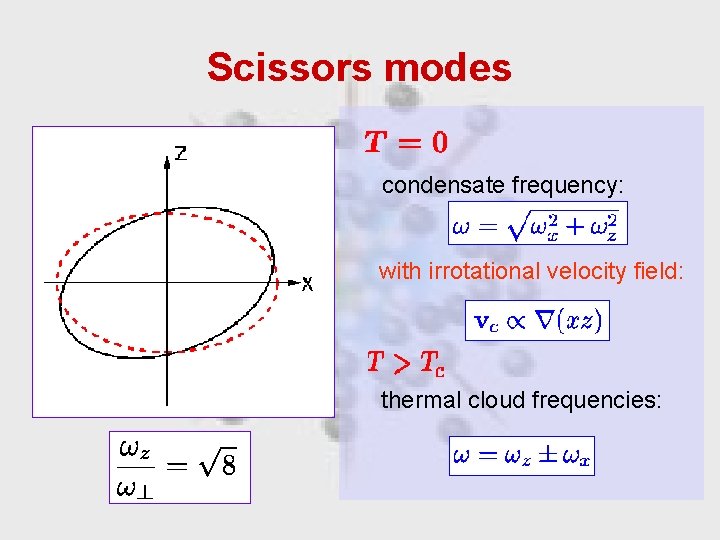 Scissors modes

z

x

$\frac{\omega_z}{\omega_\perp} = \sqrt{8}$

$T = 0$

condensate frequency:

$\omega = \sqrt{\omega_x^2 + \omega_z^2}$

with irrotational velocity field:

$\mathbf{v}_c \propto \nabla(xz)$

$T > T_c$

thermal cloud frequencies:

$\omega = \omega_z \pm \omega_x$